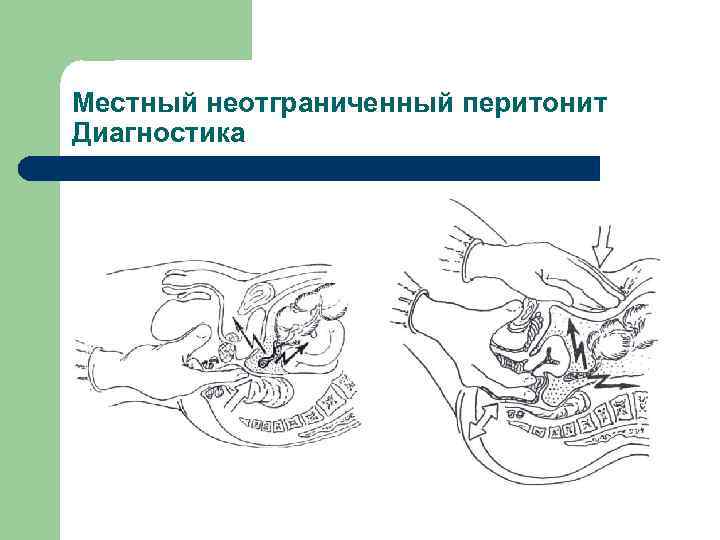 Местный неотграниченный перитонит
Диагностика